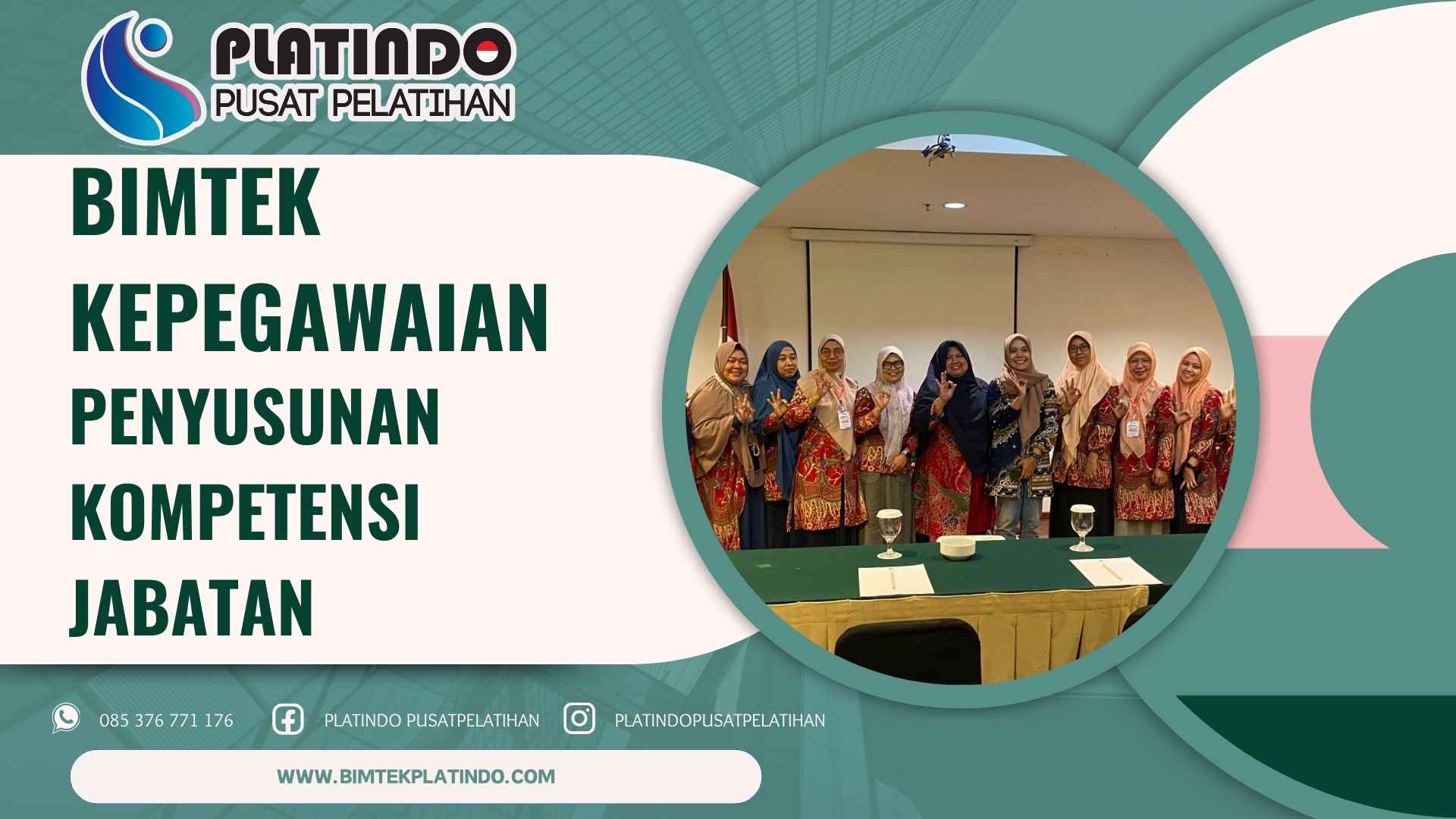 PLATINDO
PUSAT PELATIHAN

BIMTEK
KEPEGAWAIAN
PENYUSUNAN
KOMPETENSI
JABATAN

085 376 771 176 PLATINDO PUSATPELATIHAN PLATINDOPUSATPELATIHAN

WWW.BIMTEKPLATINDO.COM